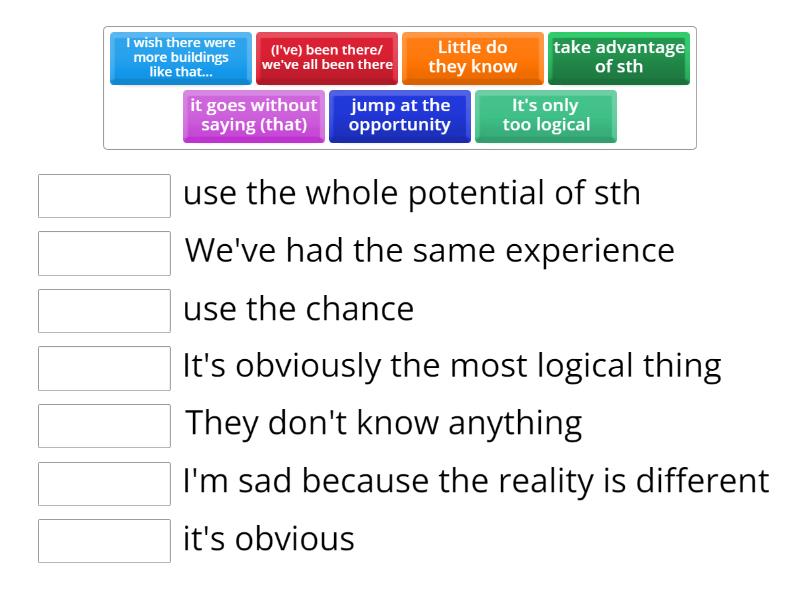 I wish there were more buildings like that...

(I've) been there/ we've all been there

Little do they know

take advantage of sth

it goes without saying (that)

jump at the opportunity

It's only too logical

use the whole potential of sth

We've had the same experience

use the chance

It's obviously the most logical thing

They don't know anything

I'm sad because the reality is different

it's obvious